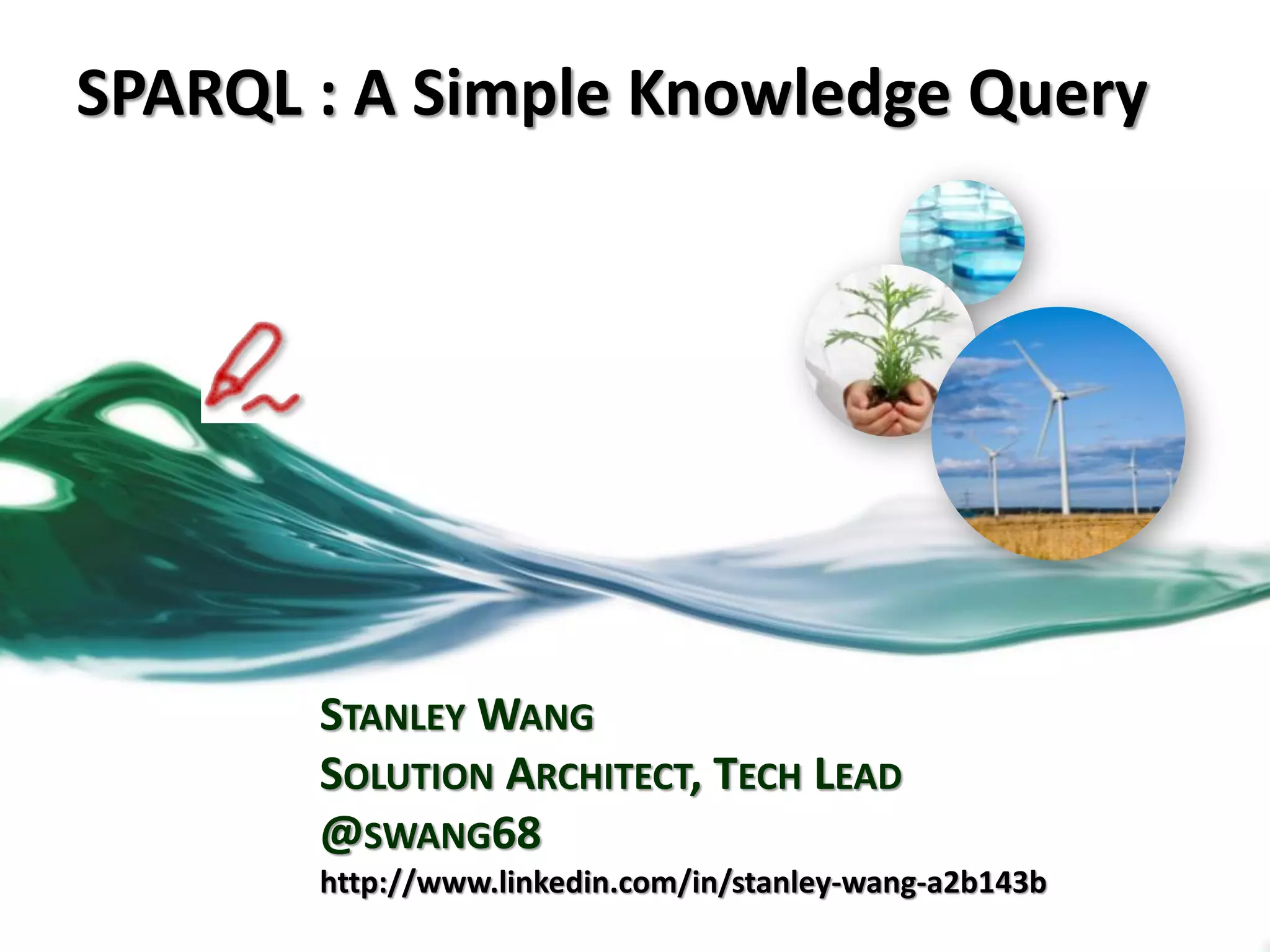 SPARQL : A Simple Knowledge Query

STANLEY WANG
SOLUTION ARCHITECT, TECH LEAD
@SWANG68
http://www.linkedin.com/in/stanley-wang-a2b143b